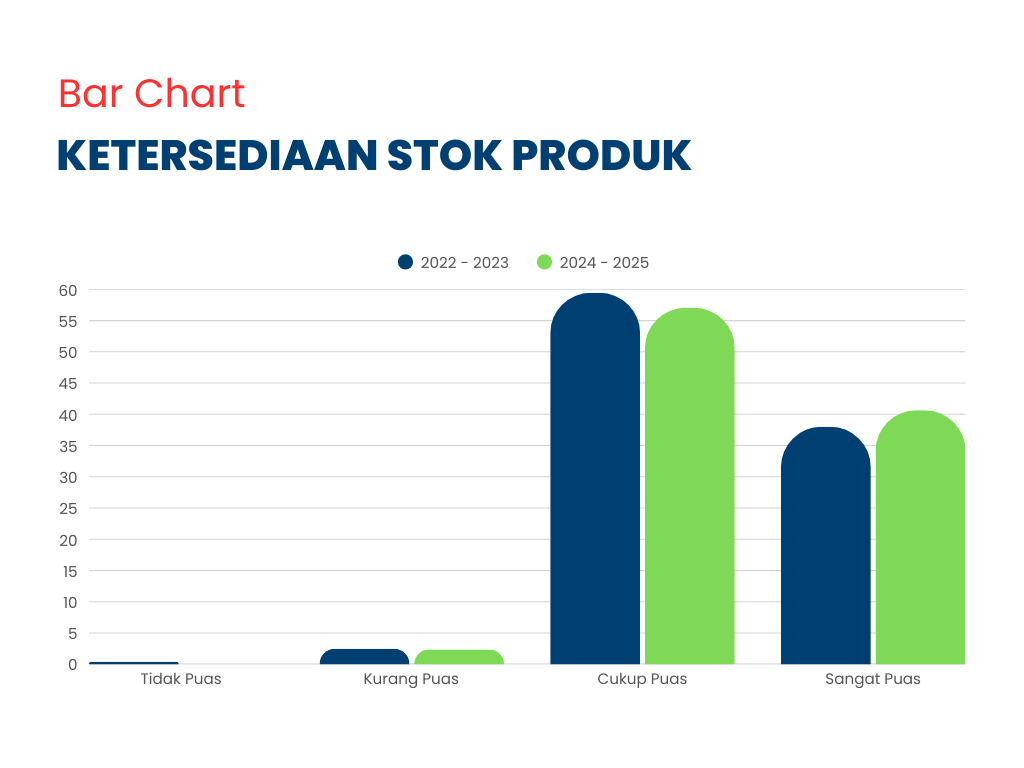 Bar Chart
KETERSEDIAAN STOK PRODUK

2022 - 2023
2024 - 2025

60
55
50
45
40
35
30
25
20
15
10
5
0

Tidak Puas
Kurang Puas
Cukup Puas
Sangat Puas